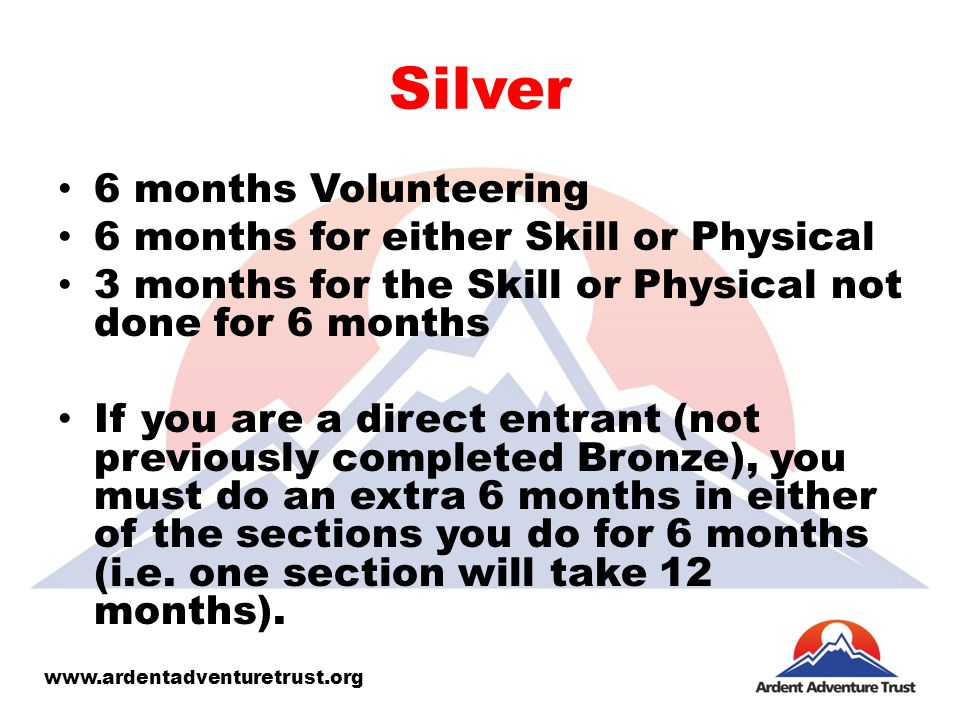 Silver

• 6 months Volunteering
• 6 months for either Skill or Physical
• 3 months for the Skill or Physical not done for 6 months

• If you are a direct entrant (not previously completed Bronze), you must do an extra 6 months in either of the sections you do for 6 months (i.e. one section will take 12 months).

www.ardentadventuretrust.org

Ardent Adventure Trust